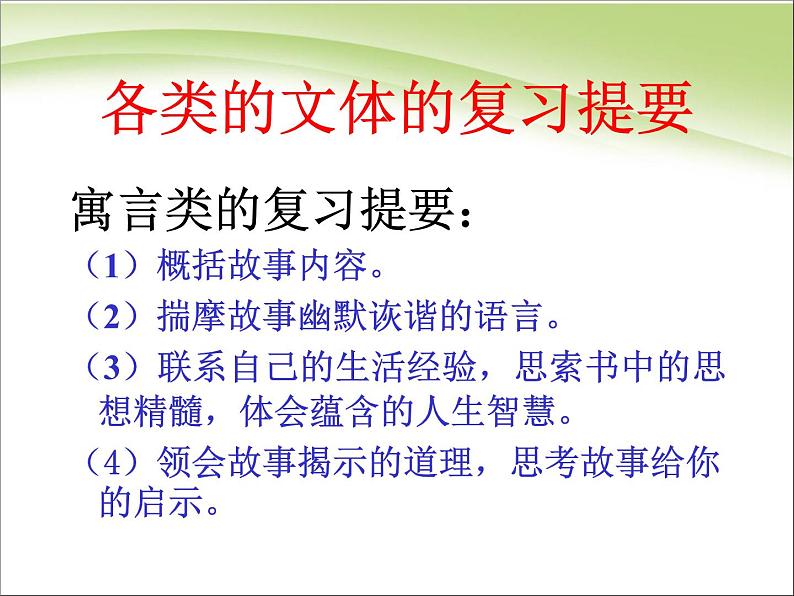 各类的文体的复习提要

寓言类的复习提要：

（1）概括故事内容。

（2）揣摩故事幽默诙谐的语言。

（3）联系自己的生活经验，思索书中的思想精髓，体会蕴含的人生智慧。

（4）领会故事揭示的道理，思考故事给你的启示。